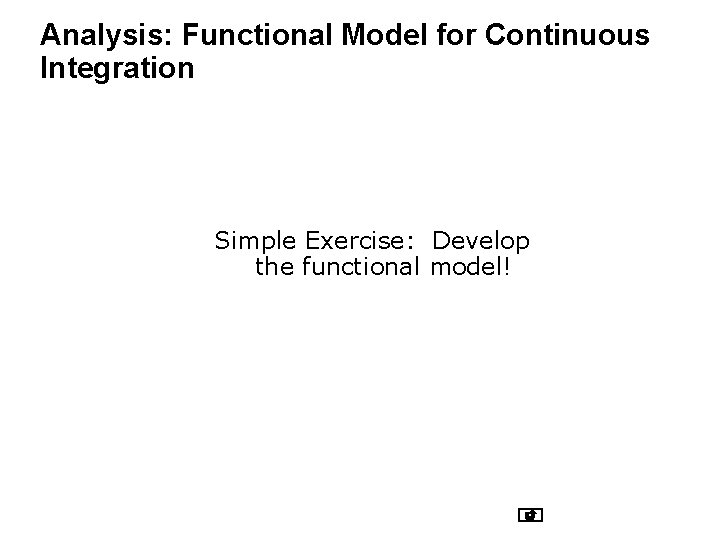 Analysis: Functional Model for Continuous Integration

Simple Exercise: Develop the functional model!